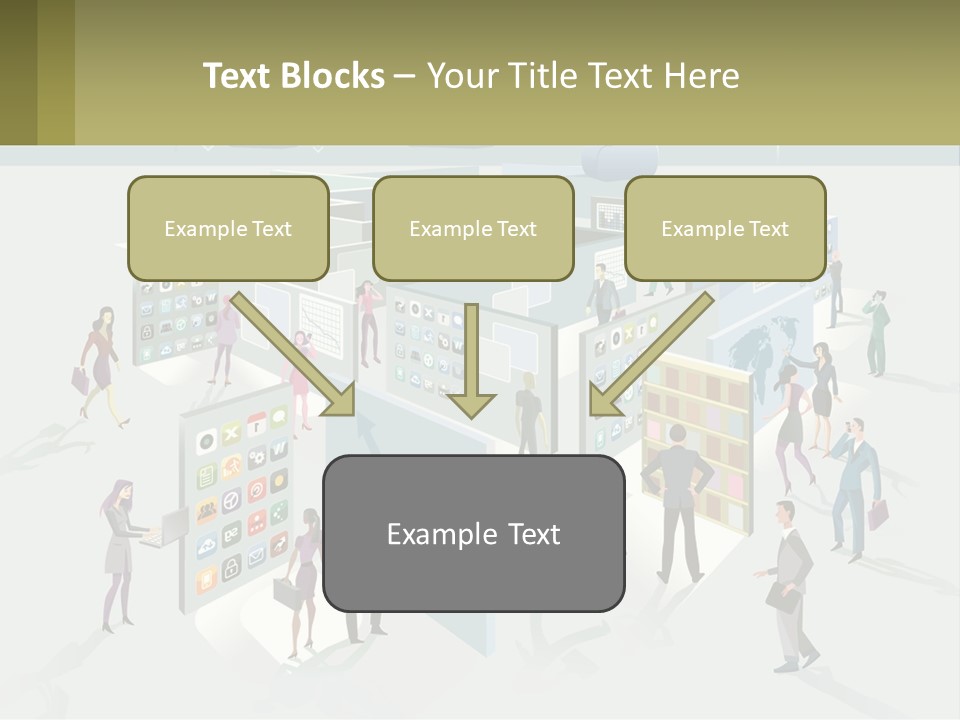 Text Blocks – Your Title Text Here

Example Text

Example Text

Example Text

Example Text